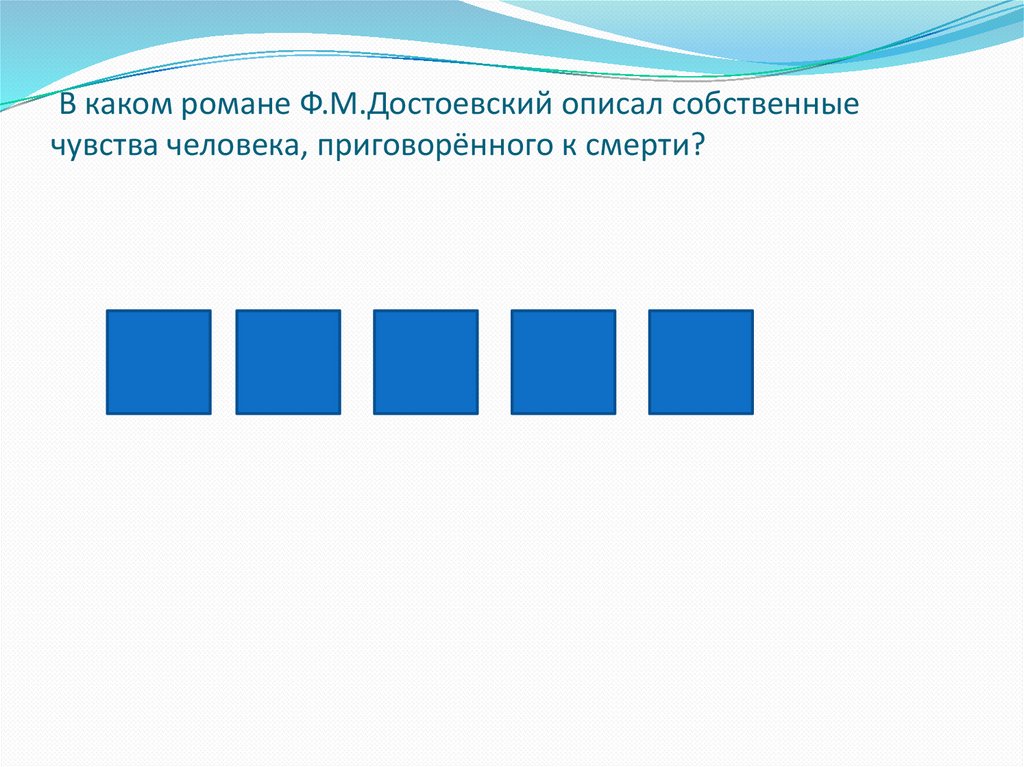 В каком романе Ф.М.Достоевский описал собственные чувства человека, приговорённого к смерти?